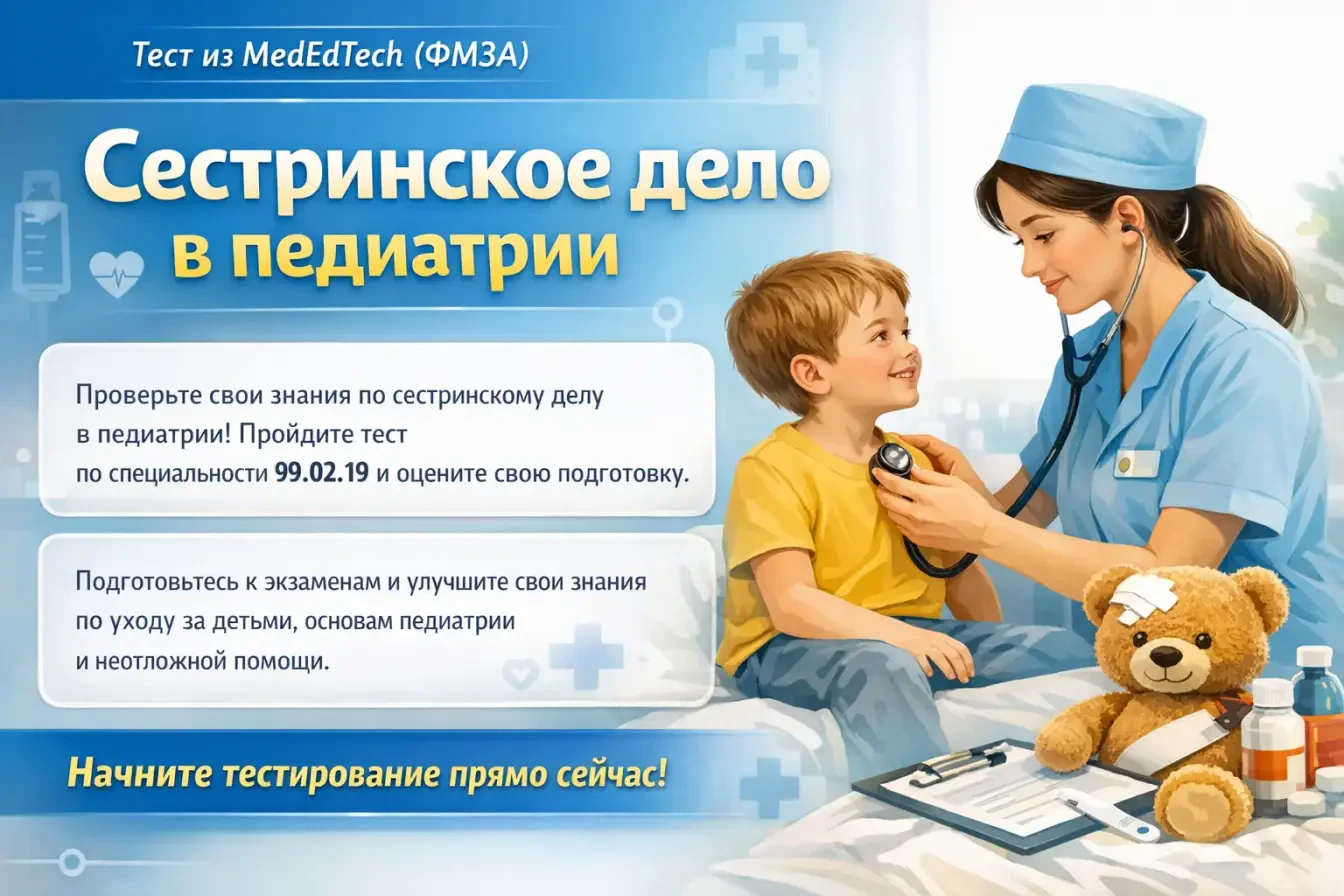 Тест из MedEdTech (ФМЗА)

Сестринское дело в педиатрии

Проверьте свои знания по сестринскому делу в педиатрии! Пройдите тест по специальности 99.02.19 и оцените свою подготовку.

Подготовьтесь к экзаменам и улучшите свои знания по уходу за детьми, основам педиатрии и неотложной помощи.

Начните тестирование прямо сейчас!